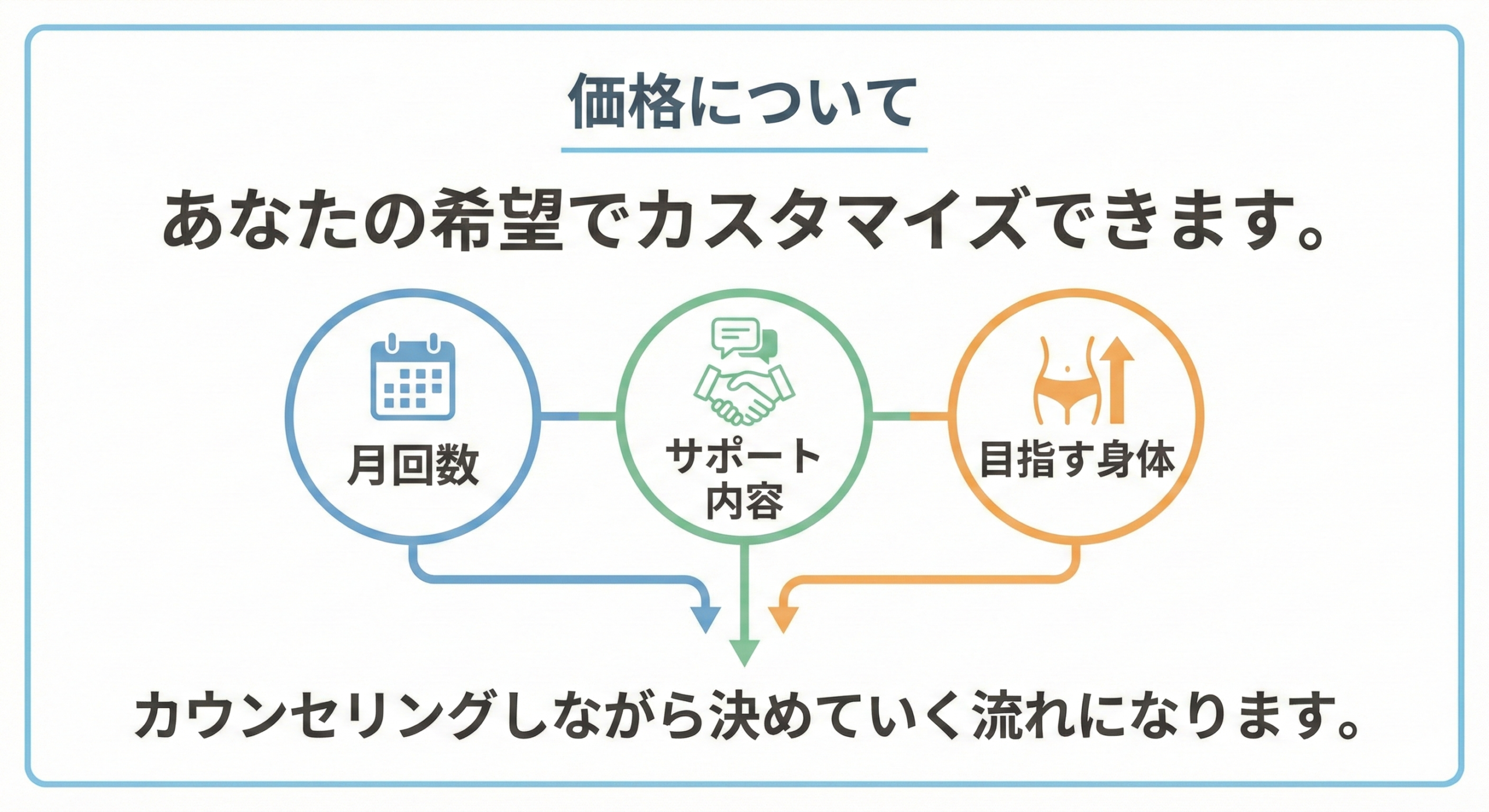 価格について

あなたの希望でカスタマイズできます。

月回数

サポート内容

目指す身体

カウンセリングしながら決めていく流れになります。